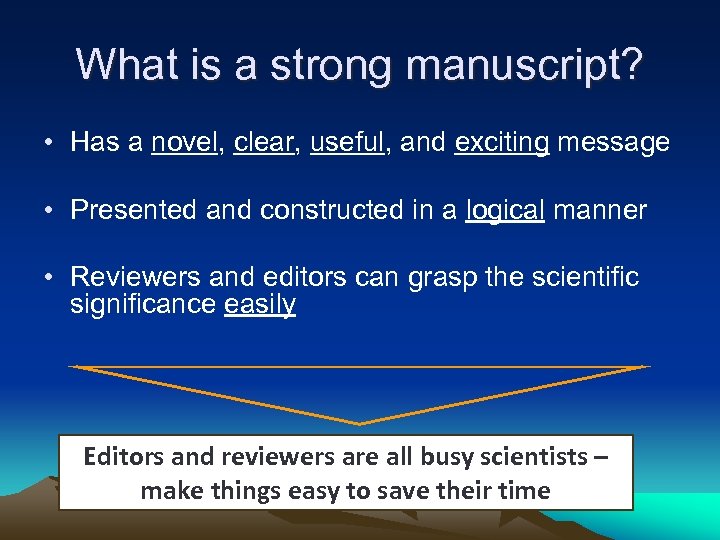 What is a strong manuscript?

• Has a novel, clear, useful, and exciting message

• Presented and constructed in a logical manner

• Reviewers and editors can grasp the scientific significance easily

Editors and reviewers are all busy scientists – make things easy to save their time